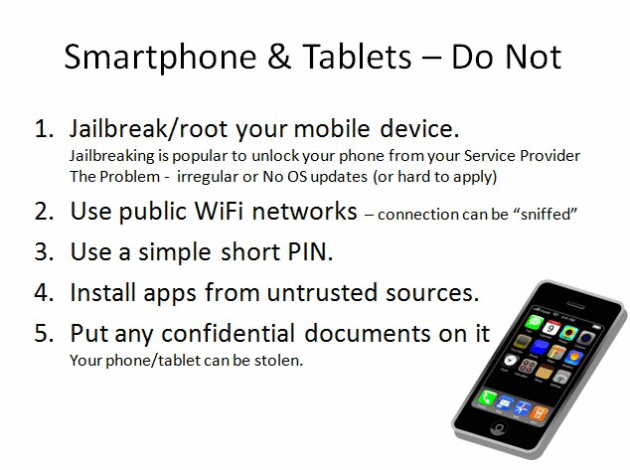 Smartphone & Tablets – Do Not

1. Jailbreak/root your mobile device.
Jailbreaking is popular to unlock your phone from your Service Provider
The Problem - irregular or No OS updates (or hard to apply)

2. Use public WiFi networks – connection can be "sniffed"

3. Use a simple short PIN.

4. Install apps from untrusted sources.

5. Put any confidential documents on it
Your phone/tablet can be stolen.

9